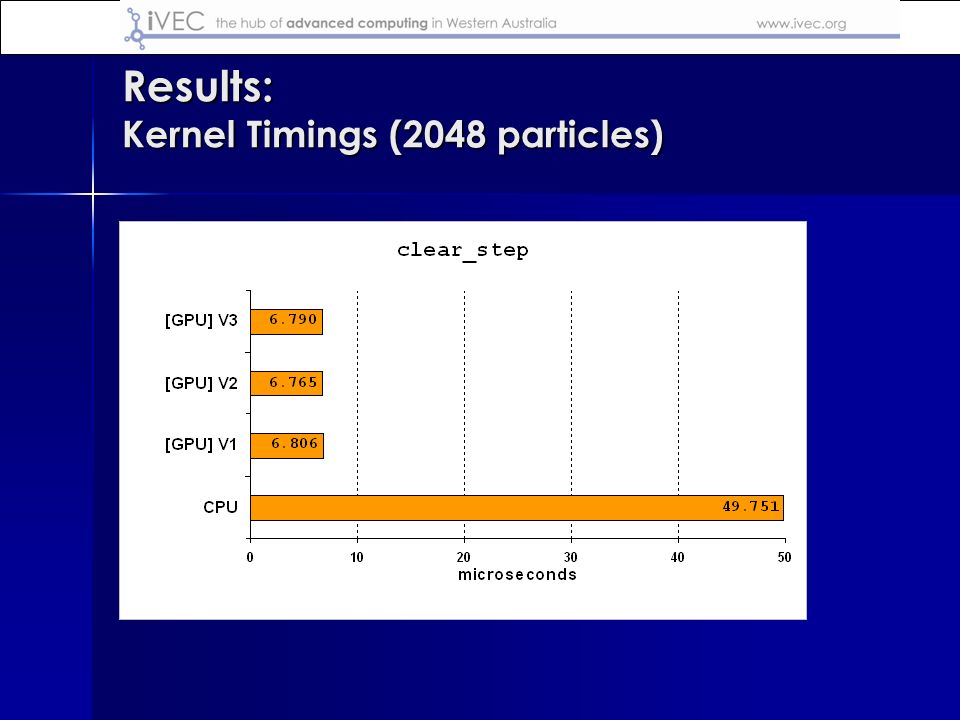 iVEC the hub of advanced computing in Western Australia www.ivec.org

Results:
Kernel Timings (2048 particles)

clear_step

[GPU] V3 6.790

[GPU] V2 6.765

[GPU] V1 6.806

CPU 49.751

0 10 20 30 40 50
microseconds